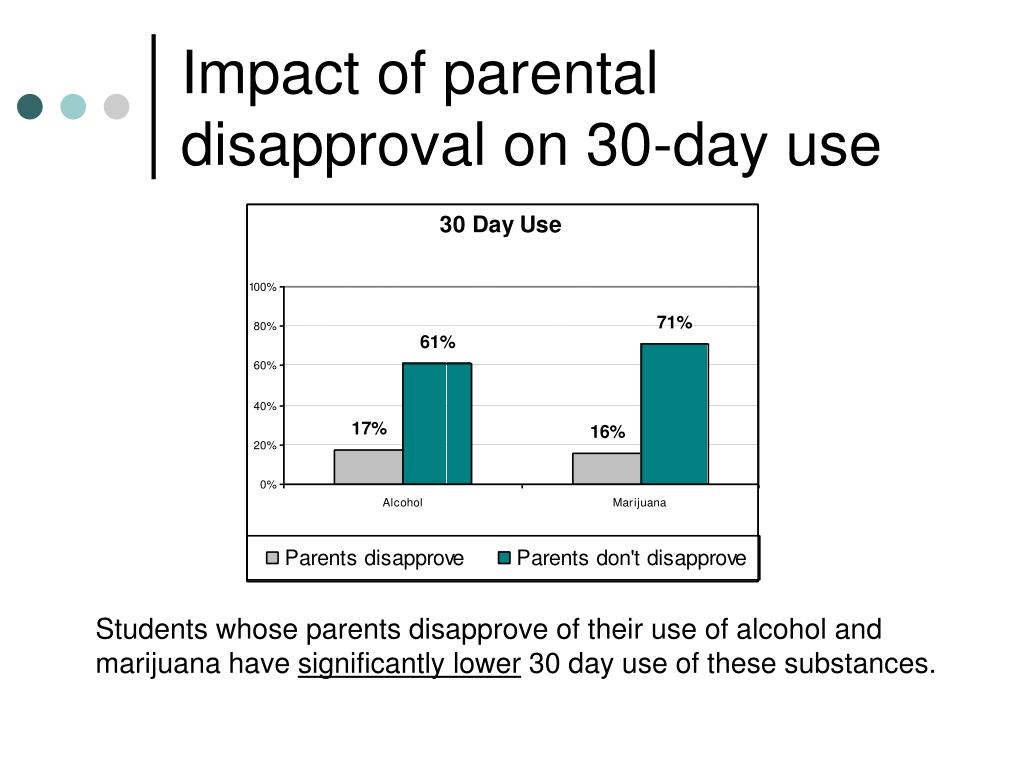 Impact of parental disapproval on 30-day use

30 Day Use

100%
80%
60%
40%
20%
0%

17%
61%
16%
71%

Alcohol
Marijuana

Parents disapprove
Parents don't disapprove

Students whose parents disapprove of their use of alcohol and marijuana have significantly lower 30 day use of these substances.